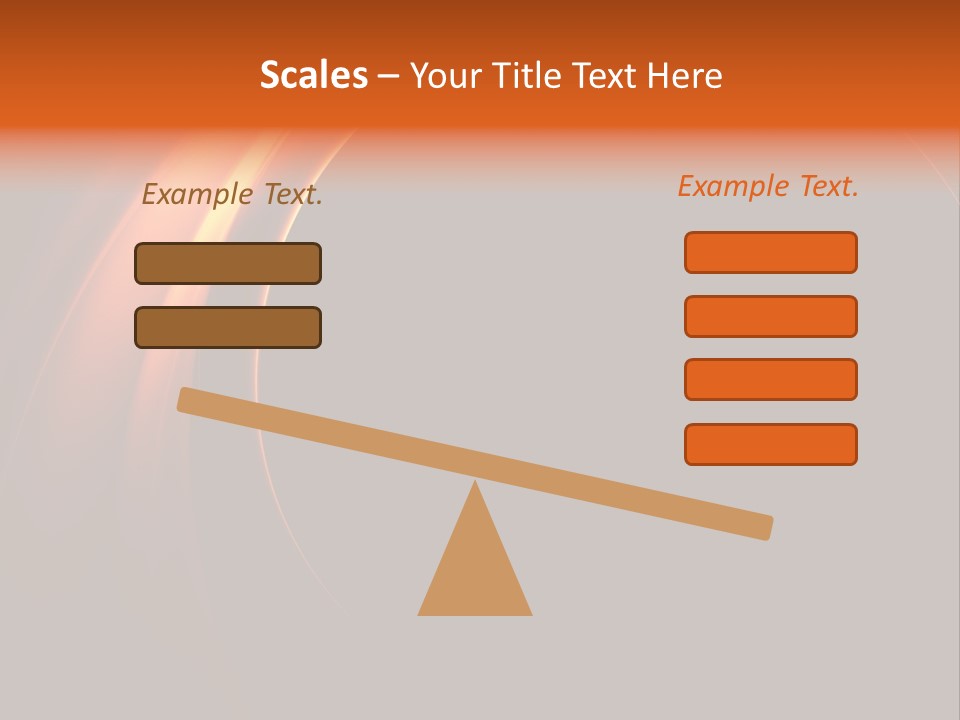 Scales – Your Title Text Here

Example Text.

Example Text.